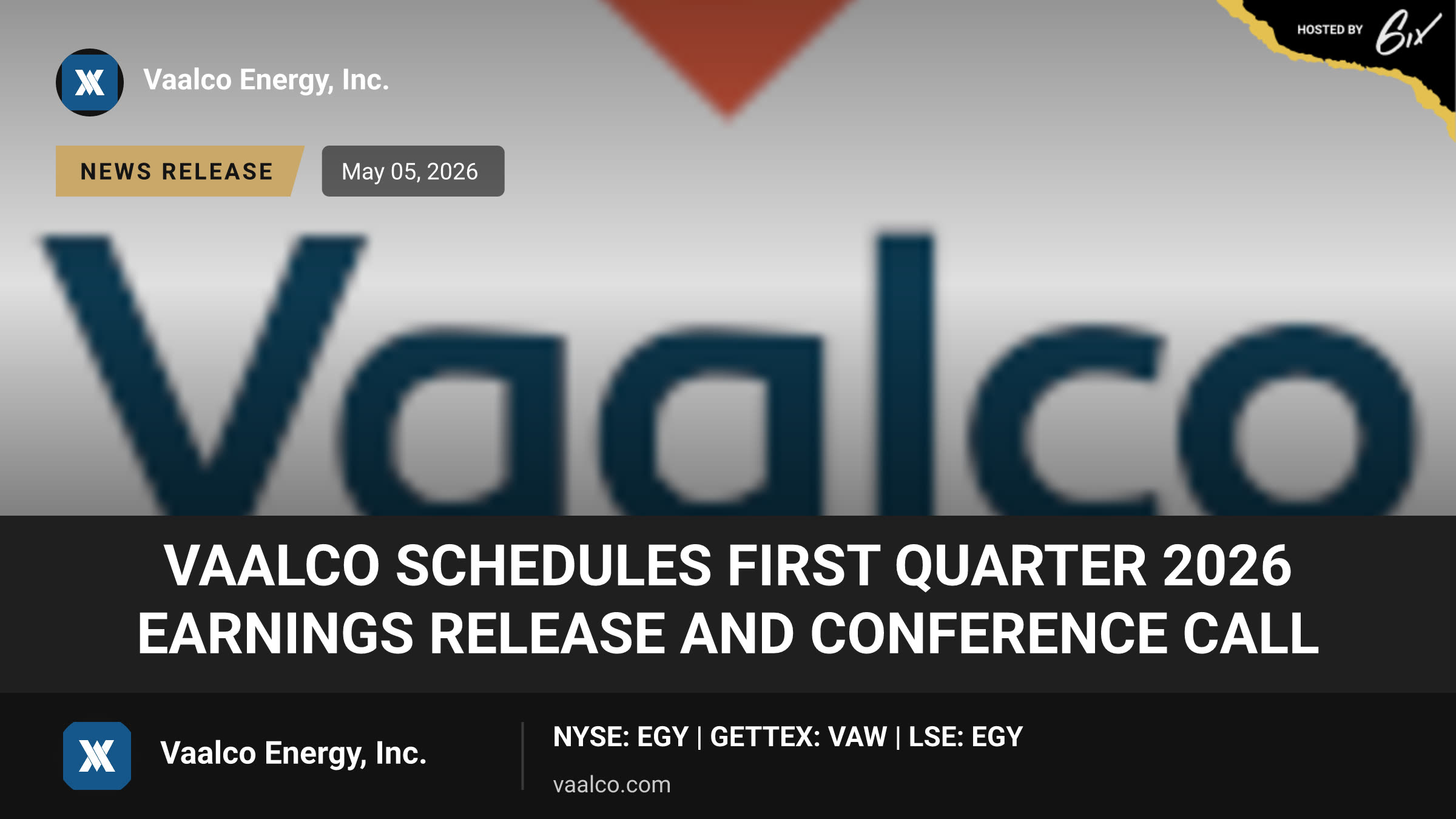 HOSTED BY 6ix

Vaalco Energy, Inc.

NEWS RELEASE

May 05, 2026

Vaalco

VAALCO SCHEDULES FIRST QUARTER 2026 EARNINGS RELEASE AND CONFERENCE CALL

Vaalco Energy, Inc.

NYSE: EGY | GETTEX: VAW | LSE: EGY

vaalco.com